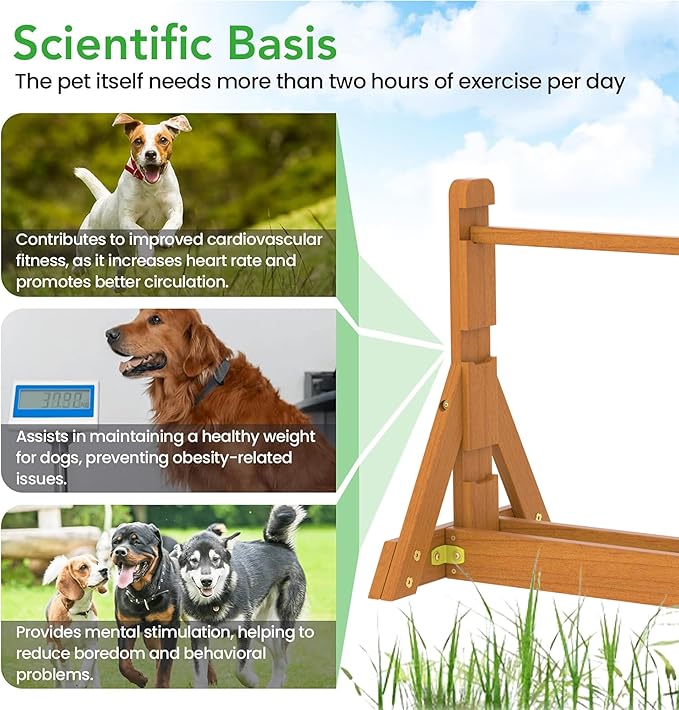 Scientific Basis
The pet itself needs more than two hours of exercise per day

Contributes to improved cardiovascular fitness, as it increases heart rate and promotes better circulation.

30.90

Assists in maintaining a healthy weight for dogs, preventing obesity-related issues.

Provides mental stimulation, helping to reduce boredom and behavioral problems.